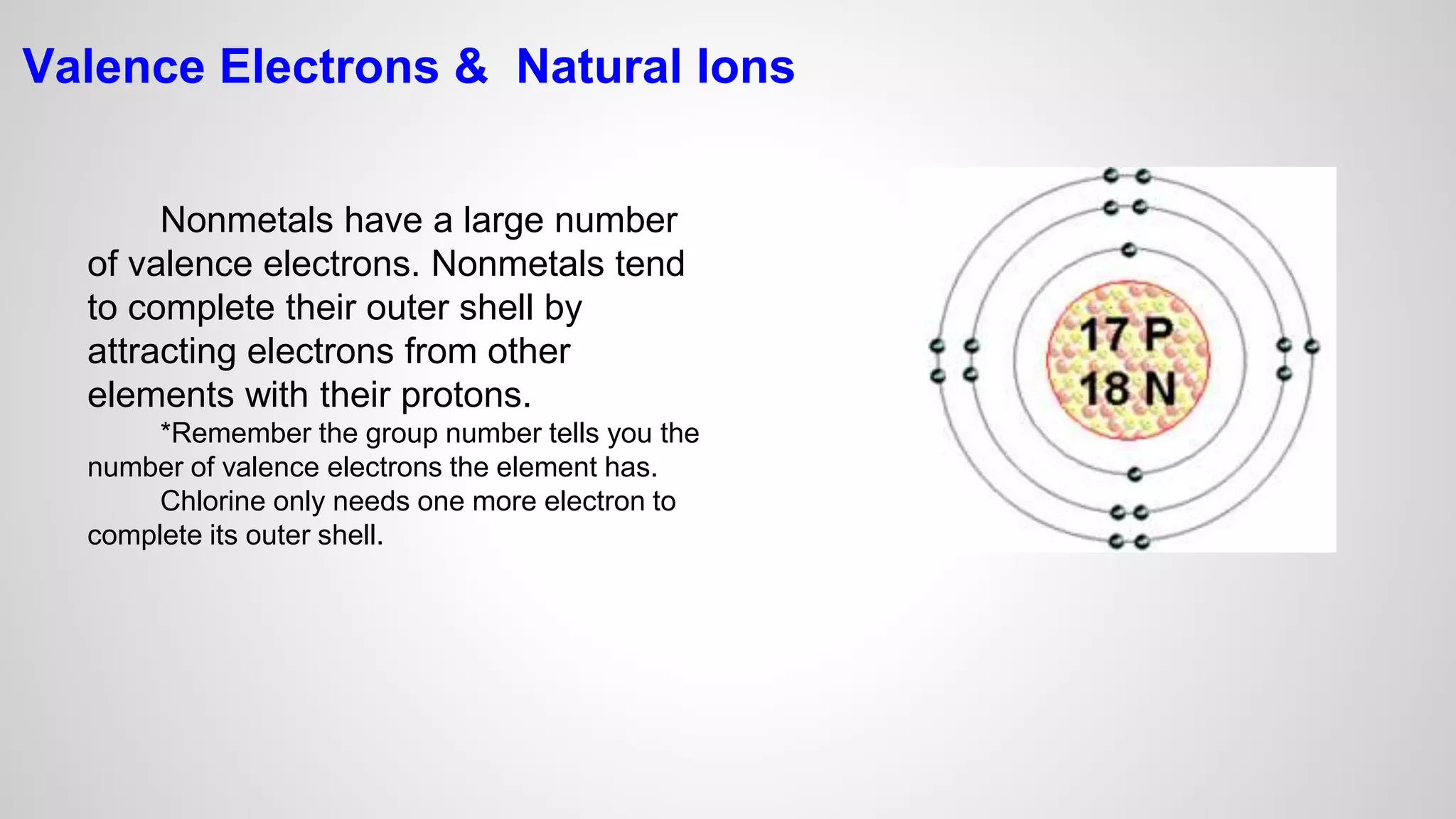 Valence Electrons & Natural Ions

Nonmetals have a large number of valence electrons. Nonmetals tend to complete their outer shell by attracting electrons from other elements with their protons.

*Remember the group number tells you the number of valence electrons the element has.

Chlorine only needs one more electron to complete its outer shell.

17 P
18 N